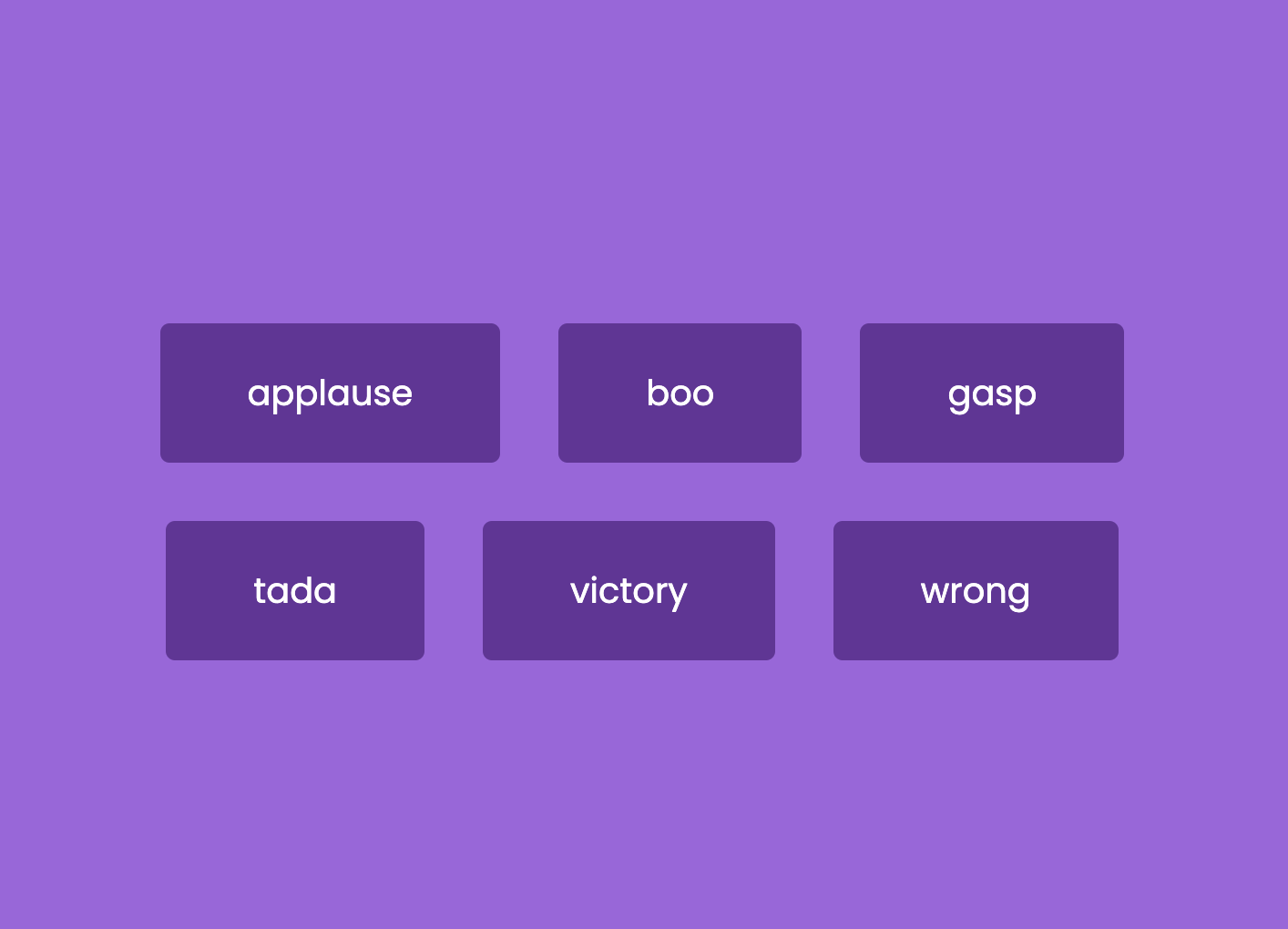 applause

boo

gasp

tada

victory

wrong